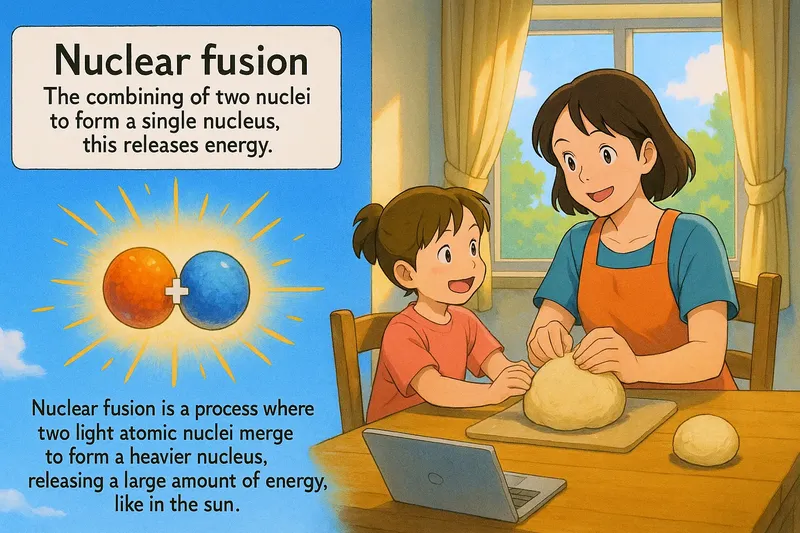 Nuclear fusion
The combining of two nuclei to form a single nucleus, this releases energy.

+

Nuclear fusion is a process where two light atomic nuclei merge to form a heavier nucleus, releasing a large amount of energy, like in the sun.